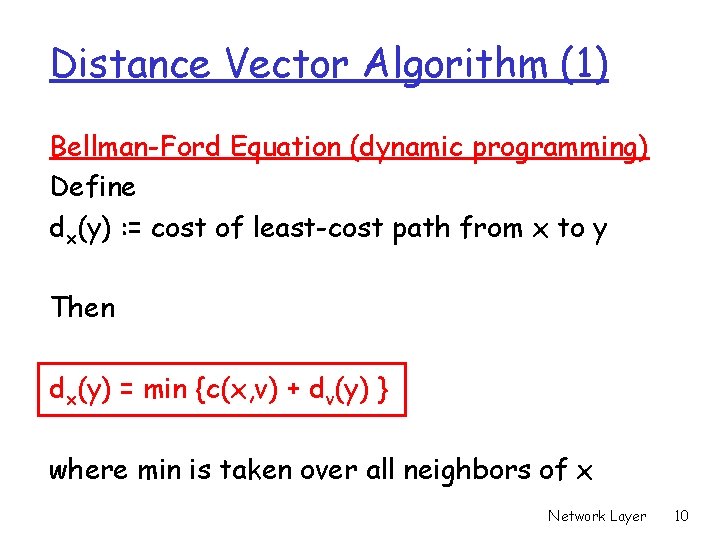 Distance Vector Algorithm (1)

Bellman-Ford Equation (dynamic programming)
Define
$d_x(y)$ := cost of least-cost path from x to y

Then

$d_x(y) = \min \{c(x,v) + d_v(y) \}$

where min is taken over all neighbors of x

Network Layer 10